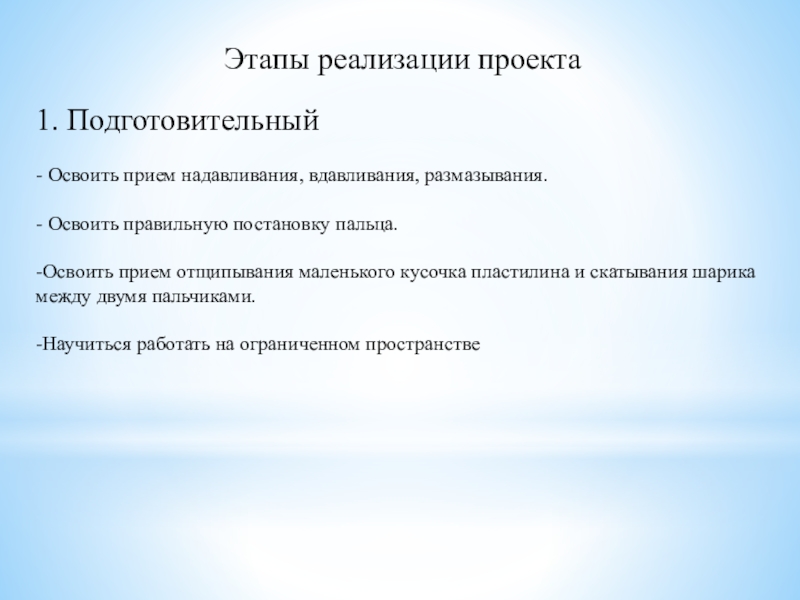 Этапы реализации проекта

1. Подготовительный

- Освоить прием надавливания, вдавливания, размазывания.

- Освоить правильную постановку пальца.

-Освоить прием отщипывания маленького кусочка пластилина и скатывания шарика между двумя пальчиками.

-Научиться работать на ограниченном пространстве